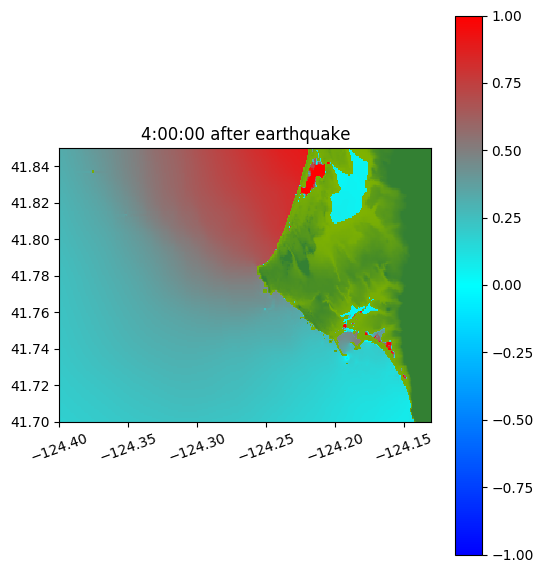 4:00:00 after earthquake

41.84
41.82
41.80
41.78
41.76
41.74
41.72
41.70

−124.40 −124.35 −124.30 −124.25 −124.20 −124.15

1.00
0.75
0.50
0.25
0.00
−0.25
−0.50
−0.75
−1.00